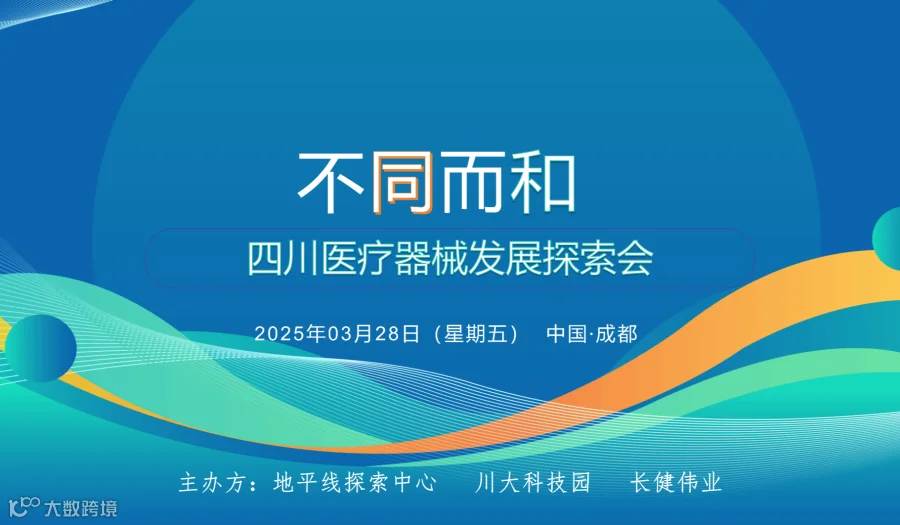 不同而和

四川医疗器械发展探索会

2025年03月28日（星期五） 中国·成都

主办方：地平线探索中心 川大科技园 长健伟业

大数跨境